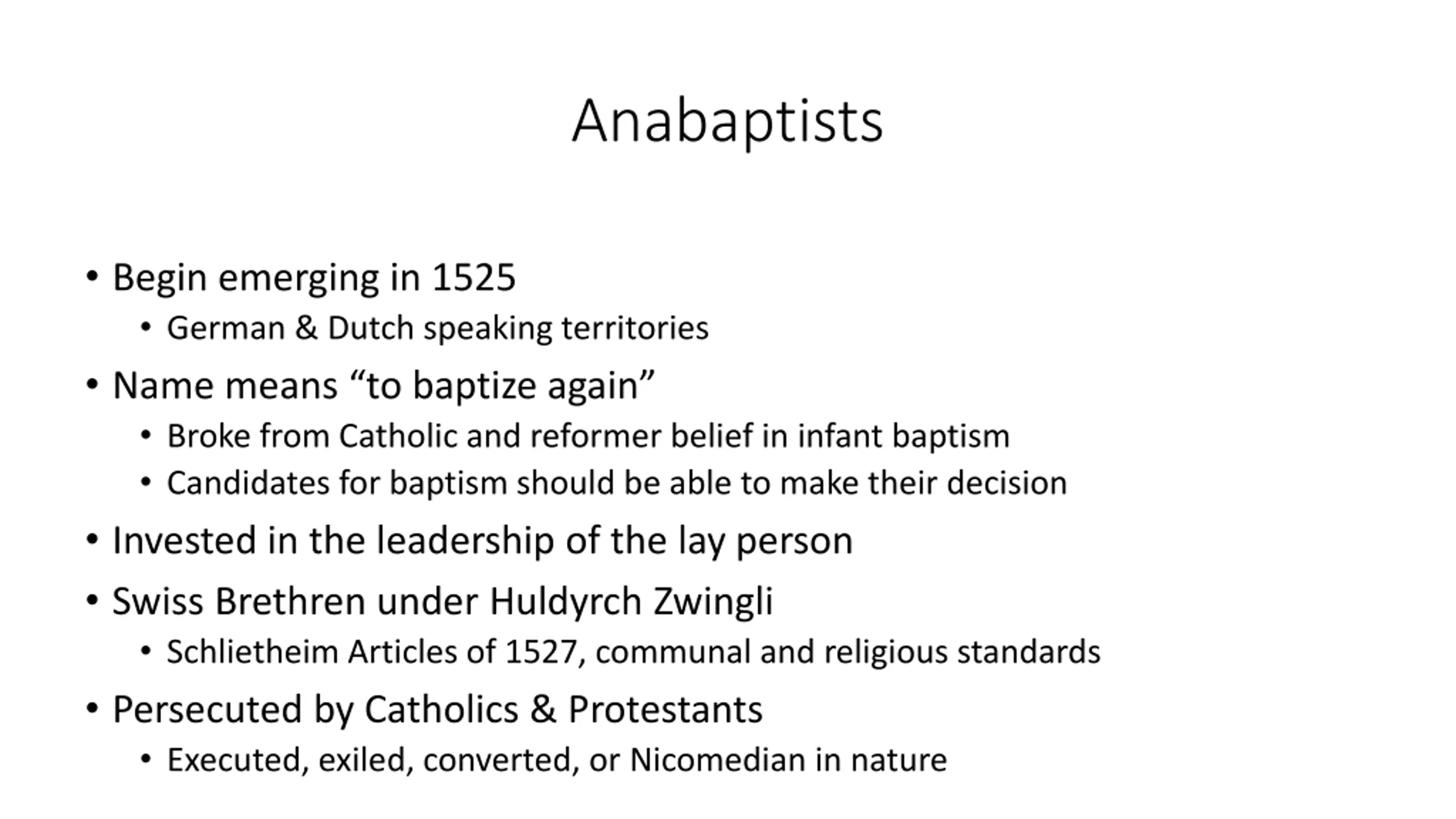 Anabaptists

• Begin emerging in 1525
  • German & Dutch speaking territories
• Name means “to baptize again”
  • Broke from Catholic and reformer belief in infant baptism
  • Candidates for baptism should be able to make their decision
• Invested in the leadership of the lay person
• Swiss Brethren under Huldyrch Zwingli
  • Schlietheim Articles of 1527, communal and religious standards
• Persecuted by Catholics & Protestants
  • Executed, exiled, converted, or Nicomedian in nature